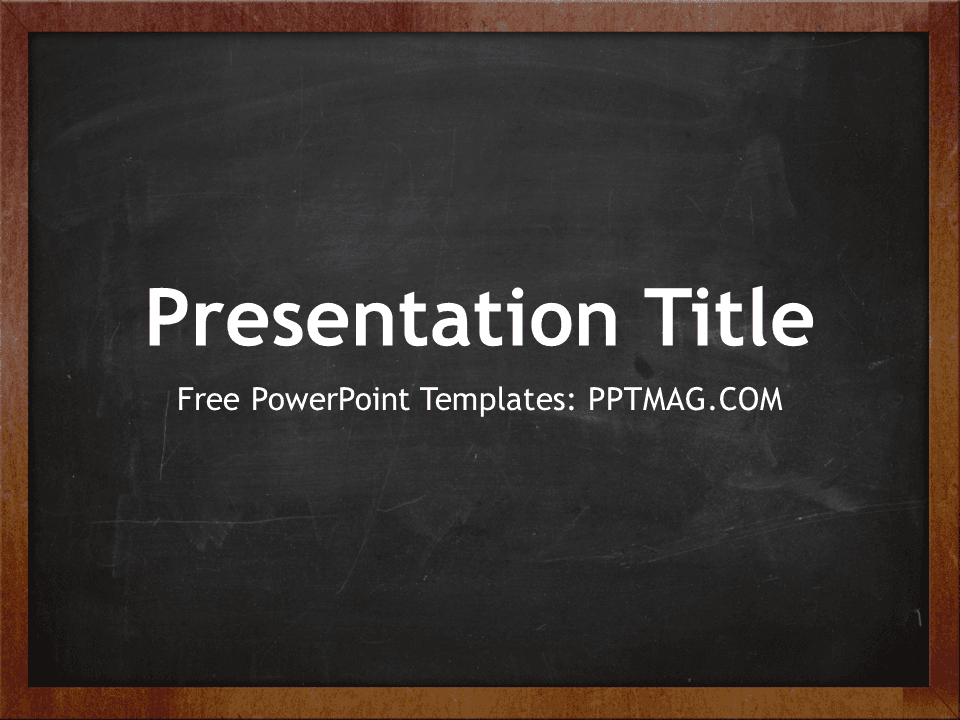 Presentation Title

Free PowerPoint Templates: PPTMAG.COM